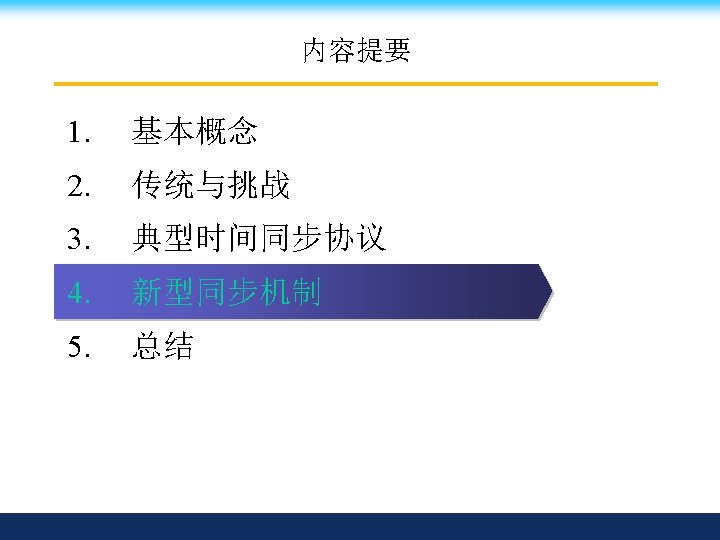 内容提要

1. 基本概念
2. 传统与挑战
3. 典型时间同步协议
4. 新型同步机制
5. 总结